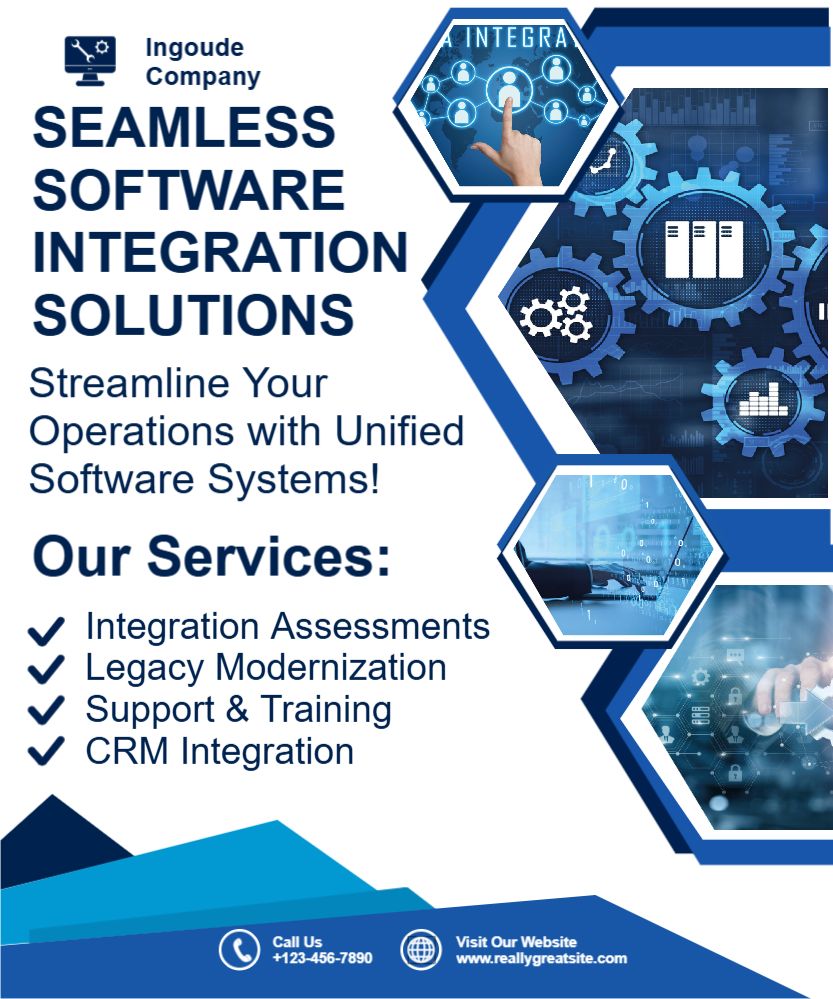 Ingoude Company

A INTEGRA

SEAMLESS SOFTWARE INTEGRATION SOLUTIONS

Streamline Your Operations with Unified Software Systems!

Our Services:

Integration Assessments
Legacy Modernization
Support & Training
CRM Integration

Call Us
+123-456-7890

Visit Our Website
www.reallygreatsite.com